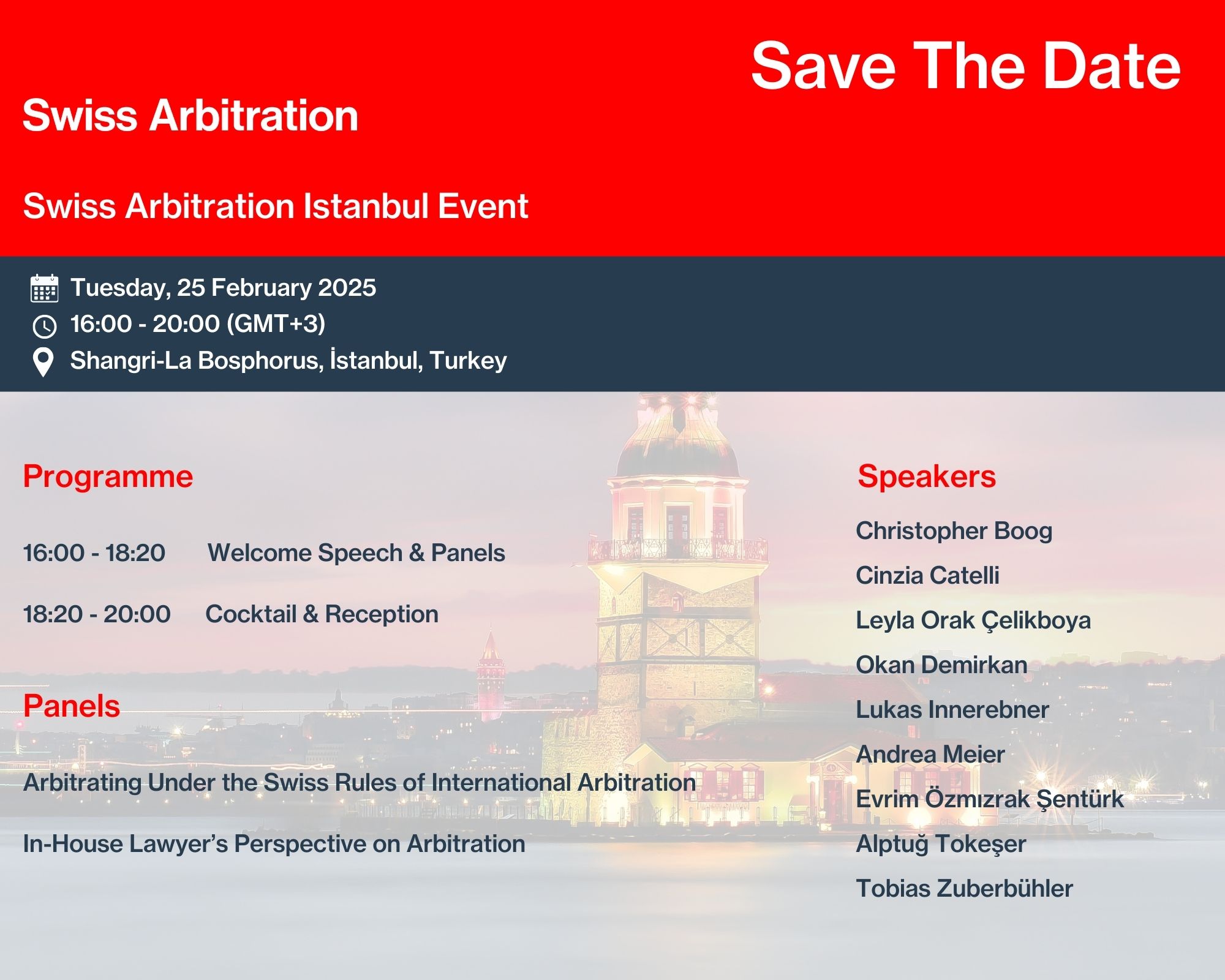 Save The Date

Swiss Arbitration

Swiss Arbitration Istanbul Event

Tuesday, 25 February 2025
16:00 - 20:00 (GMT+3)
Shangri-La Bosphorus, İstanbul, Turkey

Programme

16:00 - 18:20 Welcome Speech & Panels

18:20 - 20:00 Cocktail & Reception

Panels

Arbitrating Under the Swiss Rules of International Arbitration

In-House Lawyer's Perspective on Arbitration

Speakers

Christopher Boog

Cinzia Catelli

Leyla Orak Çelikboya

Okan Demirkan

Lukas Innerebner

Andrea Meier

Evrim Özmızrak Şentürk

Alptuğ Tokeşer

Tobias Zuberbühler